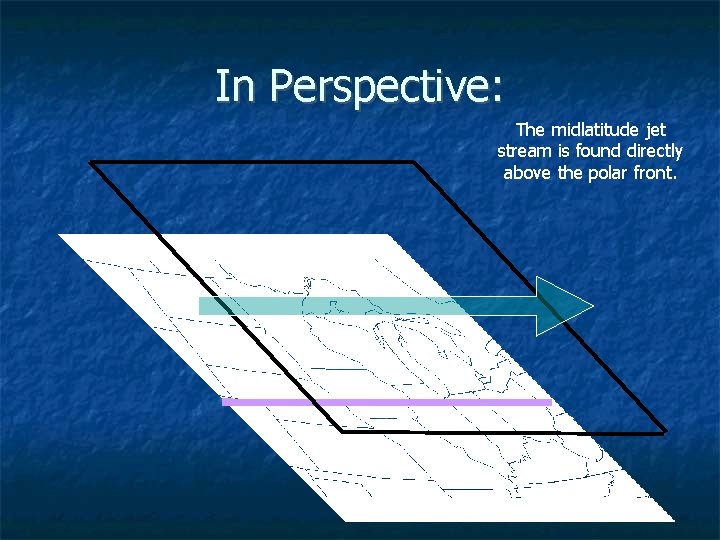 In Perspective:

The midlatitude jet stream is found directly above the polar front.